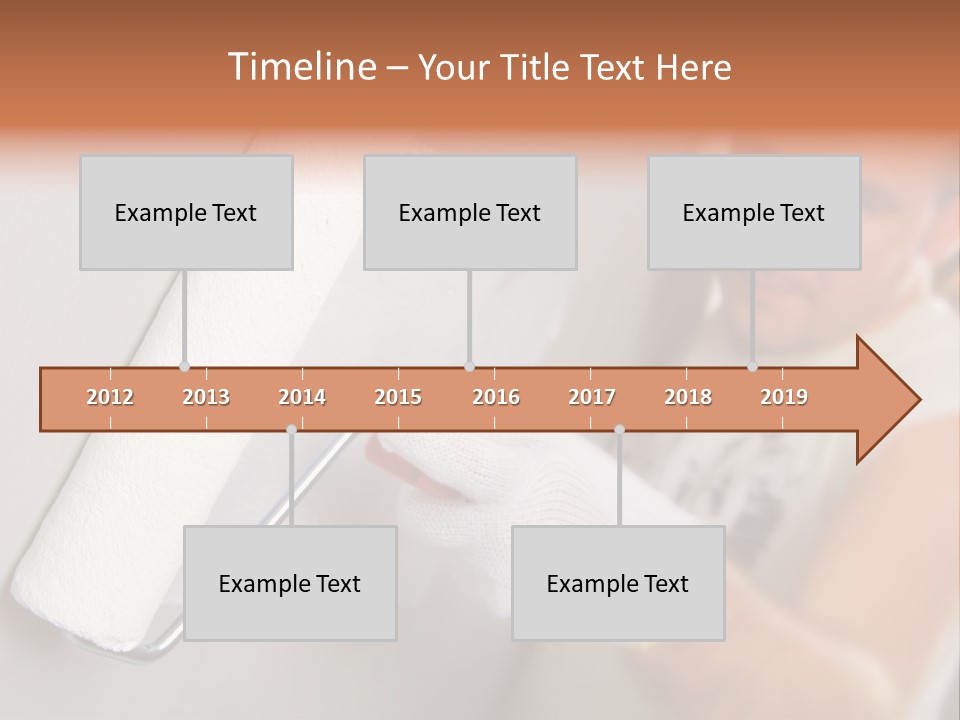 Timeline – Your Title Text Here

Example Text

Example Text

Example Text

2012 2013 2014 2015 2016 2017 2018 2019

Example Text

Example Text